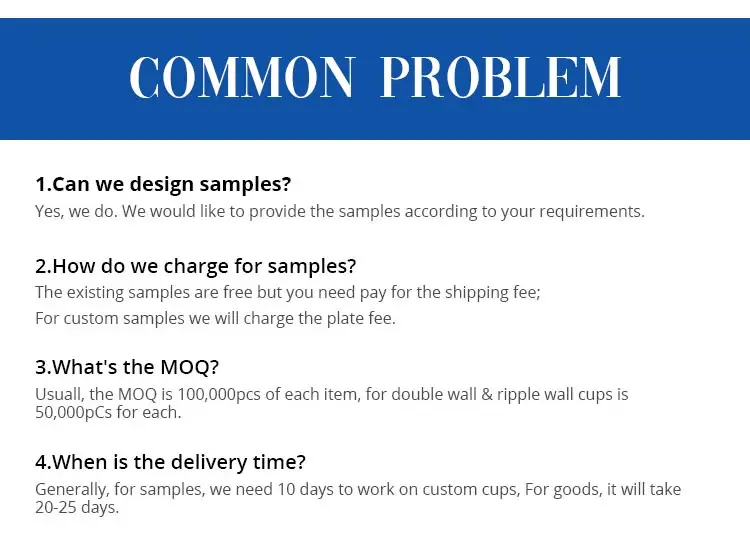 COMMON PROBLEM

1.Can we design samples?
Yes, we do. We would like to provide the samples according to your requirements.

2.How do we charge for samples?
The existing samples are free but you need pay for the shipping fee;
For custom samples we will charge the plate fee.

3.What's the MOQ?
Usuall, the MOQ is 100,000pcs of each item, for double wall & ripple wall cups is 50,000pCs for each.

4.When is the delivery time?
Generally, for samples, we need 10 days to work on custom cups, For goods, it will take 20-25 days.